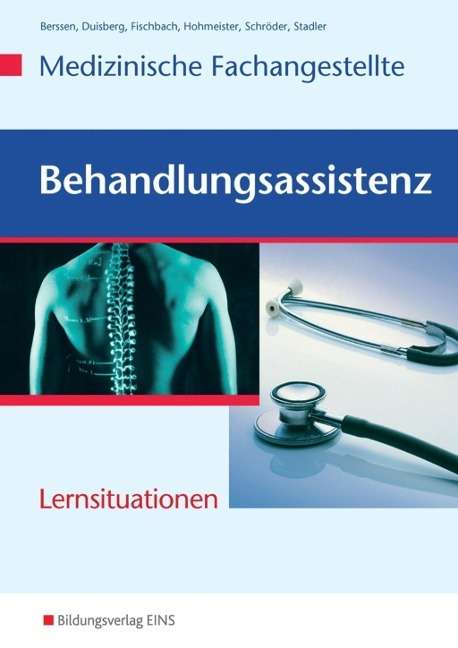 Berssen, Duisberg, Fischbach, Hohmeister, Schröder, Stadler

Medizinische Fachangestellte

Behandlungsassistenz

Lernsituationen

Bildungsverlag EINS